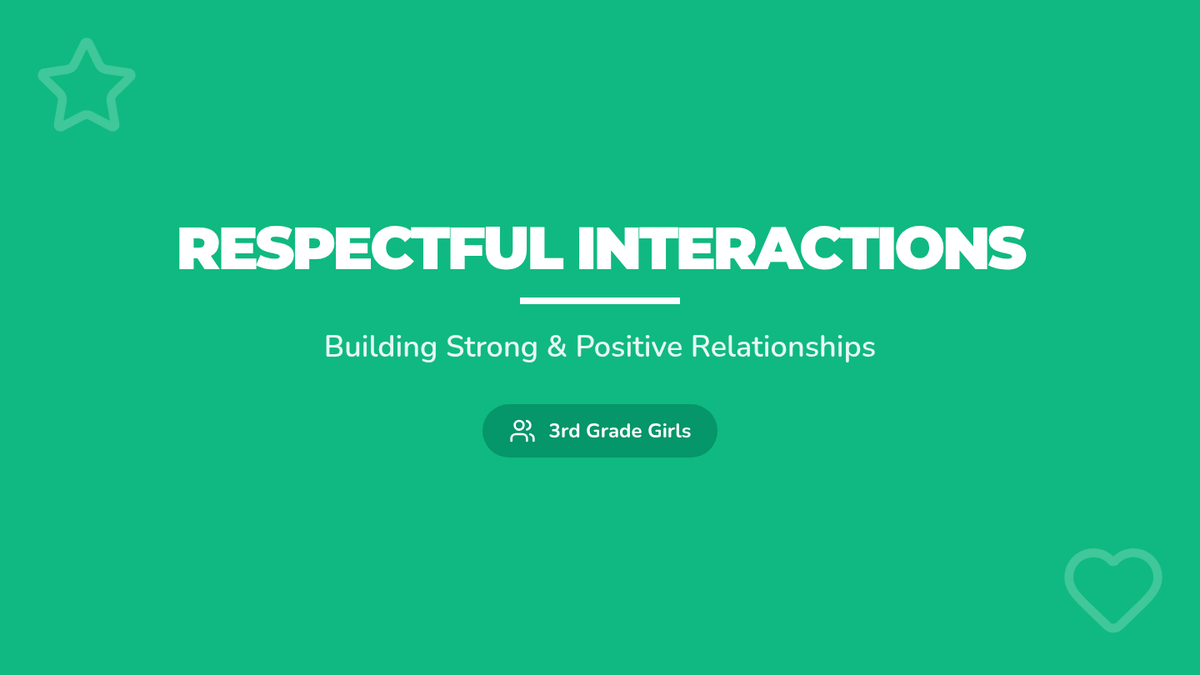 RESPECTFUL INTERACTIONS

Building Strong & Positive Relationships

3rd Grade Girls